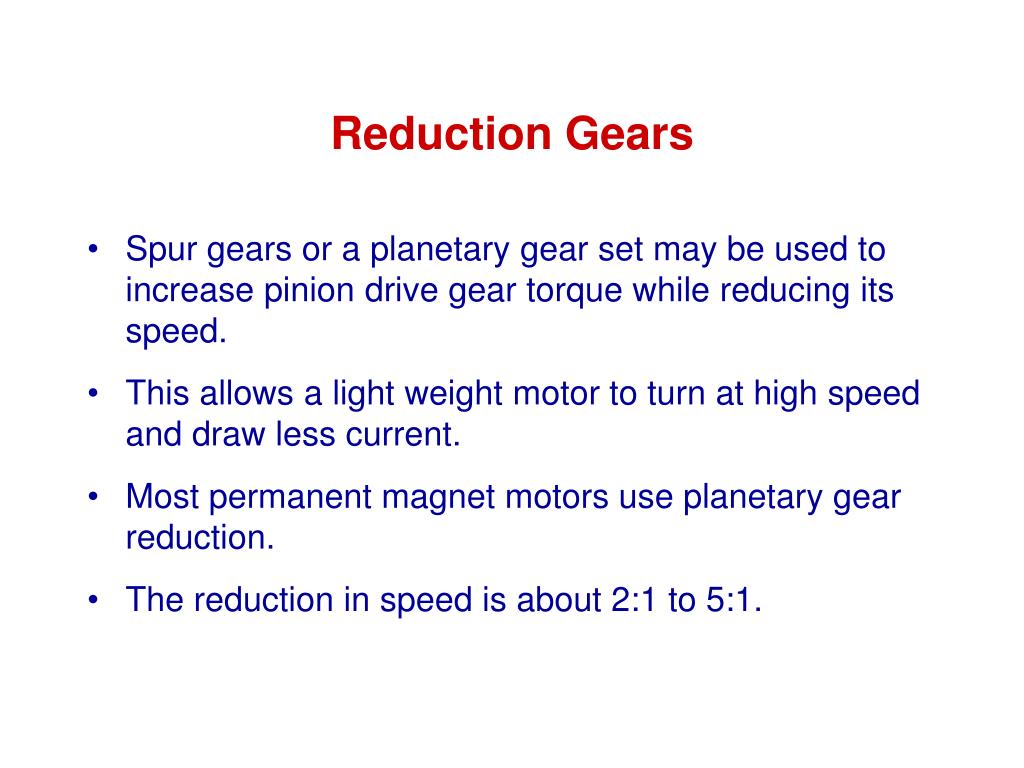 Reduction Gears

• Spur gears or a planetary gear set may be used to increase pinion drive gear torque while reducing its speed.

• This allows a light weight motor to turn at high speed and draw less current.

• Most permanent magnet motors use planetary gear reduction.

• The reduction in speed is about 2:1 to 5:1.